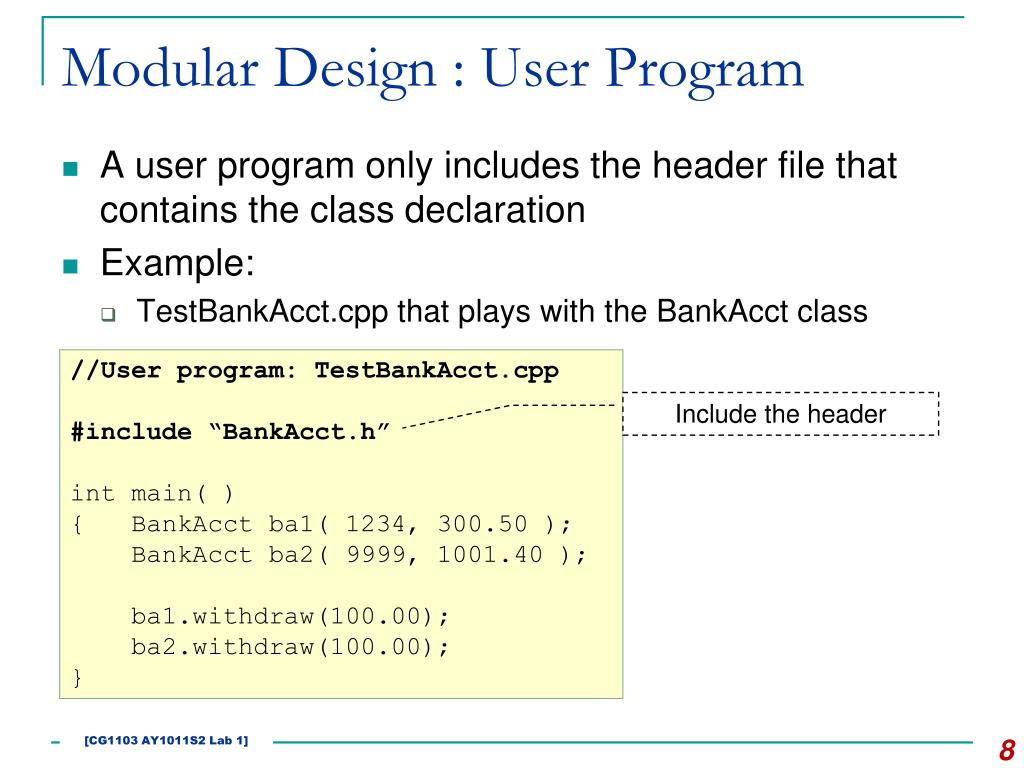 Modular Design : User Program

A user program only includes the header file that contains the class declaration

Example:

TestBankAcct.cpp that plays with the BankAcct class

//User program: TestBankAcct.cpp

#include “BankAcct.h”

int main( )
{ BankAcct ba1( 1234, 300.50 );
BankAcct ba2( 9999, 1001.40 );

ba1.withdraw(100.00);
ba2.withdraw(100.00);
}

Include the header

[CG1103 AY1011S2 Lab 1]

8